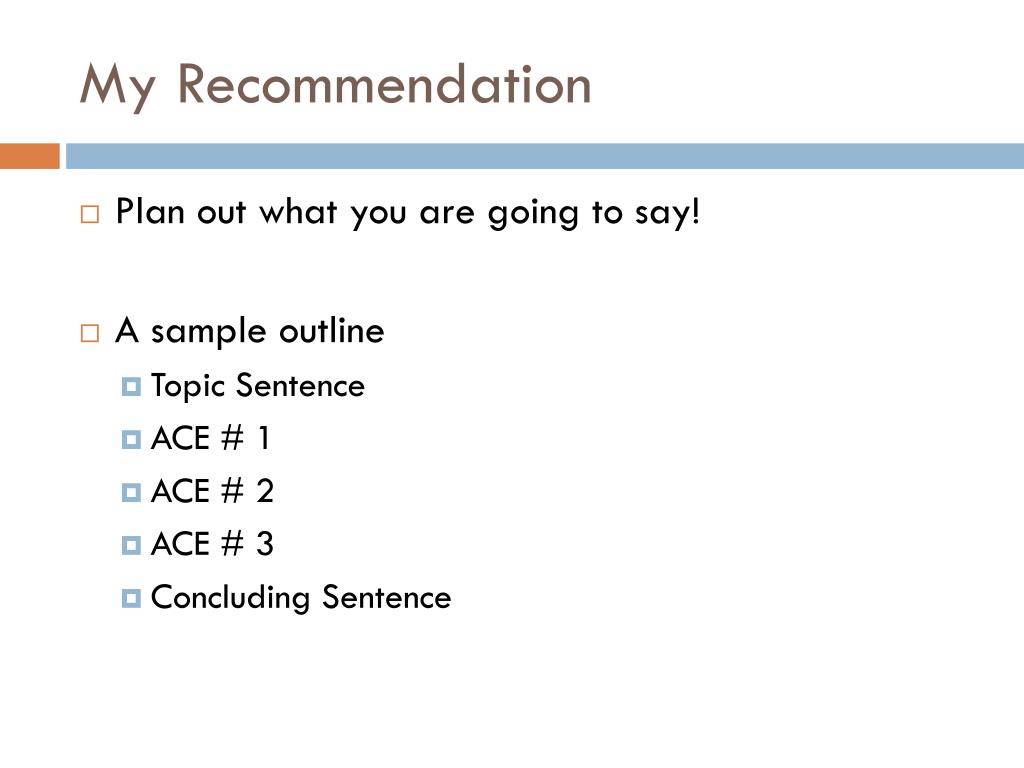 My Recommendation

Plan out what you are going to say!

A sample outline

Topic Sentence

ACE # 1

ACE # 2

ACE # 3

Concluding Sentence